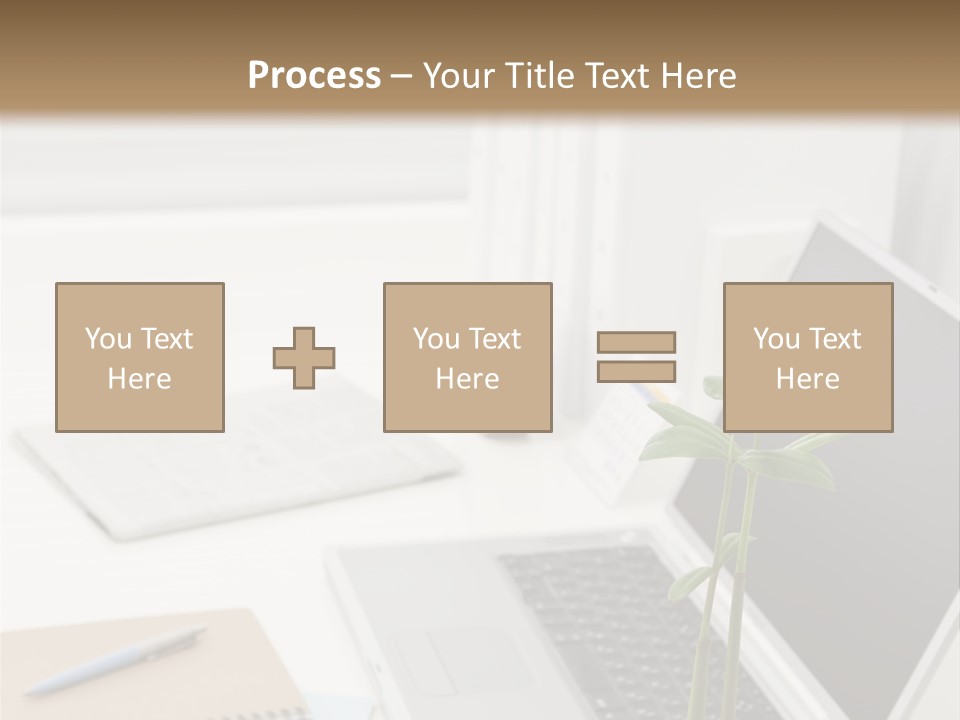 Process – Your Title Text Here

You Text Here

You Text Here

You Text Here